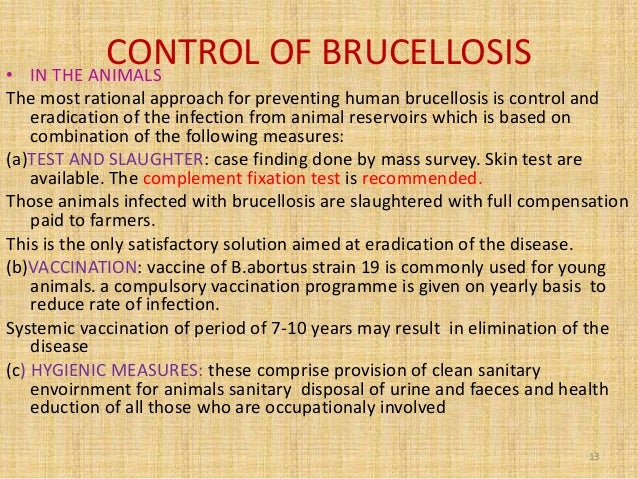 CONTROL OF BRUCELLOSIS

• IN THE ANIMALS

The most rational approach for preventing human brucellosis is control and eradication of the infection from animal reservoirs which is based on combination of the following measures:

(a)TEST AND SLAUGHTER: case finding done by mass survey. Skin test are available. The complement fixation test is recommended.

Those animals infected with brucellosis are slaughtered with full compensation paid to farmers.

This is the only satisfactory solution aimed at eradication of the disease.

(b)VACCINATION: vaccine of B.abortus strain 19 is commonly used for young animals. a compulsory vaccination programme is given on yearly basis to reduce rate of infection.

Systemic vaccination of period of 7-10 years may result in elimination of the disease

(c) HYGIENIC MEASURES: these comprise provision of clean sanitary envoirnment for animals sanitary disposal of urine and faeces and health eduction of all those who are occupationaly involved

13